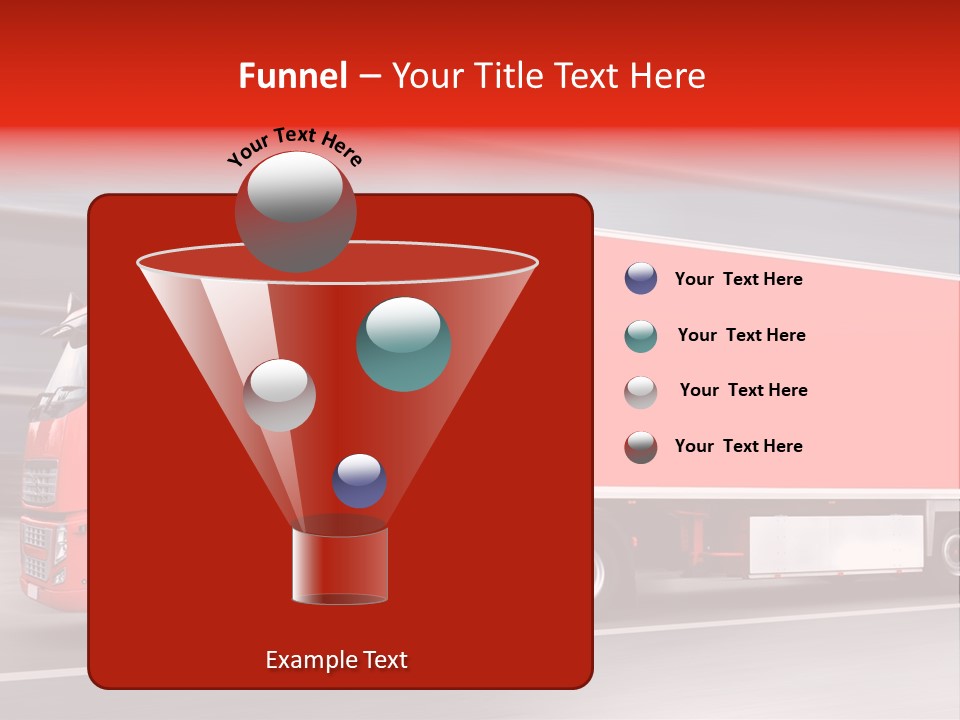 Funnel – Your Title Text Here

Your Text Here

Your Text Here

Your Text Here

Your Text Here

Your Text Here

Example Text